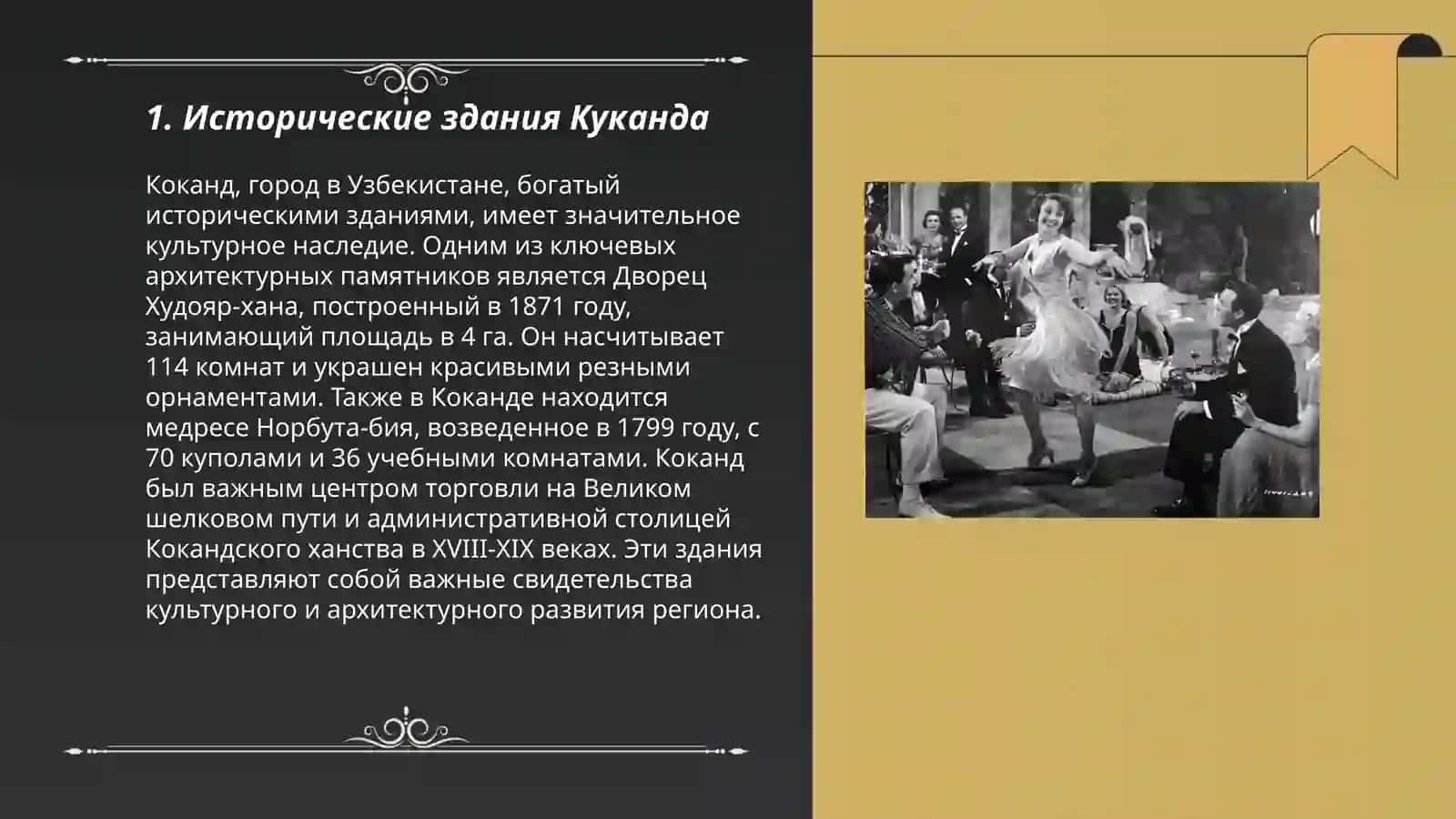 1. Исторические здания Куканда

Коканд, город в Узбекистане, богатый историческими зданиями, имеет значительное культурное наследие. Одним из ключевых архитектурных памятников является Дворец Худояр-хана, построенный в 1871 году, занимающий площадь в 4 га. Он насчитывает 114 комнат и украшен красивыми резными орнаментами. Также в Коканде находится медресе Норбута-бия, возведенное в 1799 году, с 70 куполами и 36 учебными комнатами. Коканд был важным центром торговли на Великом шелковом пути и административной столицей Кокандского ханства в XVIII-XIX веках. Эти здания представляют собой важные свидетельства культурного и архитектурного развития региона.